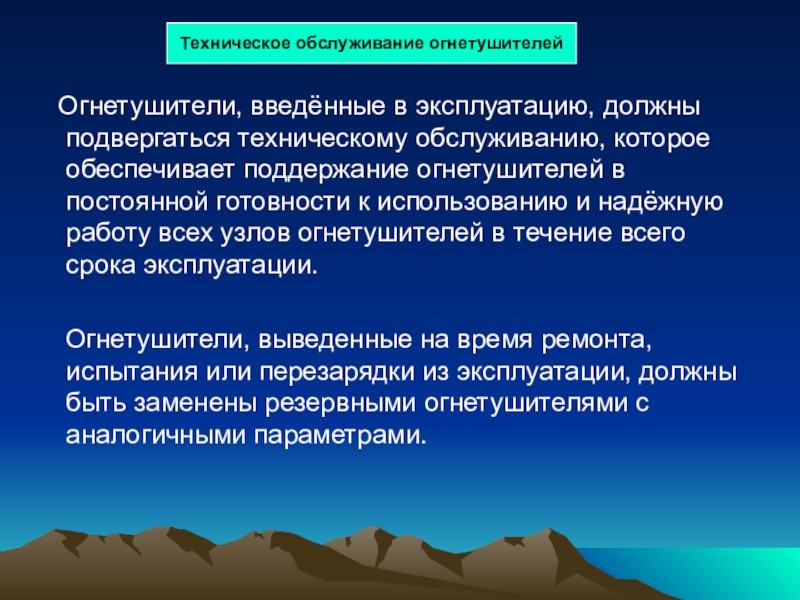 Техническое обслуживание огнетушителей

Огнетушители, введённые в эксплуатацию, должны подвергаться техническому обслуживанию, которое обеспечивает поддержание огнетушителей в постоянной готовности к использованию и надёжную работу всех узлов огнетушителей в течение всего срока эксплуатации.

Огнетушители, выведенные на время ремонта, испытания или перезарядки из эксплуатации, должны быть заменены резервными огнетушителями с аналогичными параметрами.